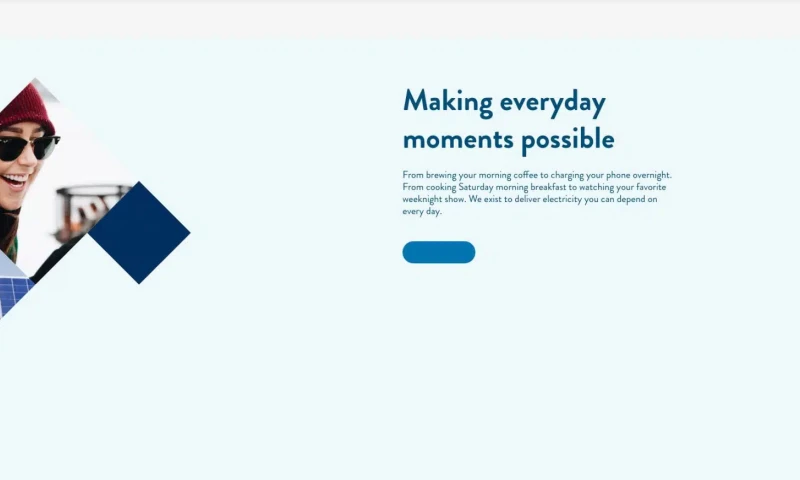 Making everyday moments possible

From brewing your morning coffee to charging your phone overnight. From cooking Saturday morning breakfast to watching your favorite weeknight show. We exist to deliver electricity you can depend on every day.